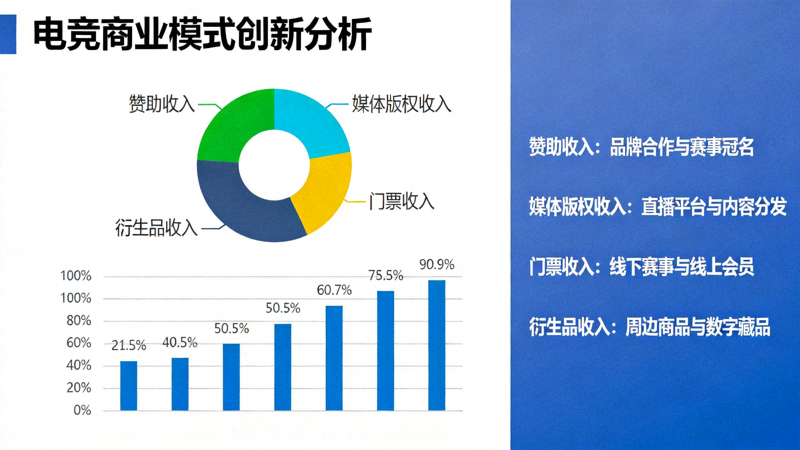 电竞商业模式创新分析

赞助收入
媒体版权收入
门票收入
衍生品收入

100%
100%
80%
60%
40%
20%
0%

21.5%
40.5%
50.5%
50.5%
60.7%
75.5%
90.9%

赞助收入：品牌合作与赛事冠名

媒体版权收入：直播平台与内容分发

门票收入：线下赛事与线上会员

衍生品收入：周边商品与数字藏品